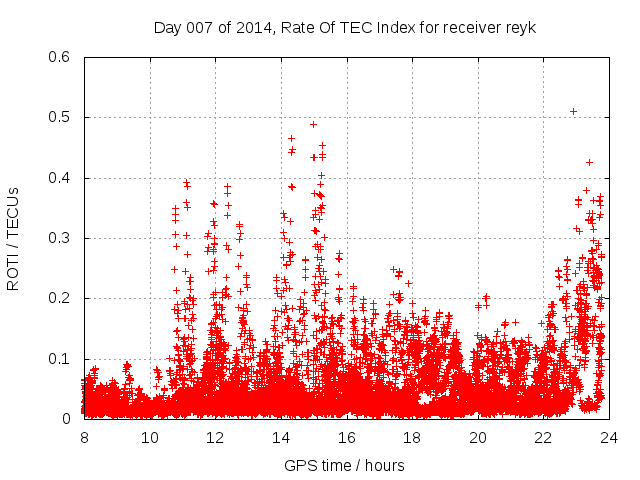 Day 007 of 2014, Rate Of TEC Index for receiver reyk

ROTI / TECUs

0.6
0.5
0.4
0.3
0.2
0.1
0

8 10 12 14 16 18 20 22 24

GPS time / hours